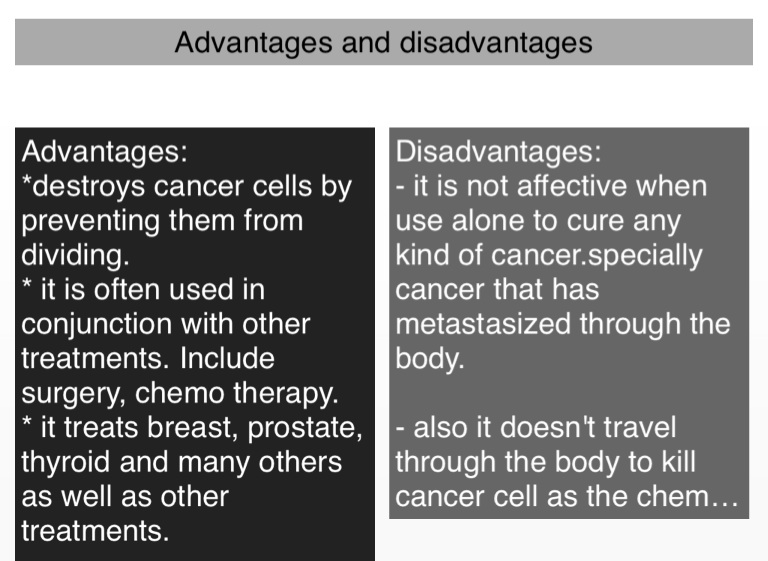 Advantages and disadvantages

Advantages:
*destroys cancer cells by preventing them from dividing.
* it is often used in conjunction with other treatments. Include surgery, chemo therapy.
* it treats breast, prostate, thyroid and many others as well as other treatments.

Disadvantages:
- it is not affective when use alone to cure any kind of cancer.specially cancer that has metastasized through the body.

- also it doesn't travel through the body to kill cancer cell as the chem…